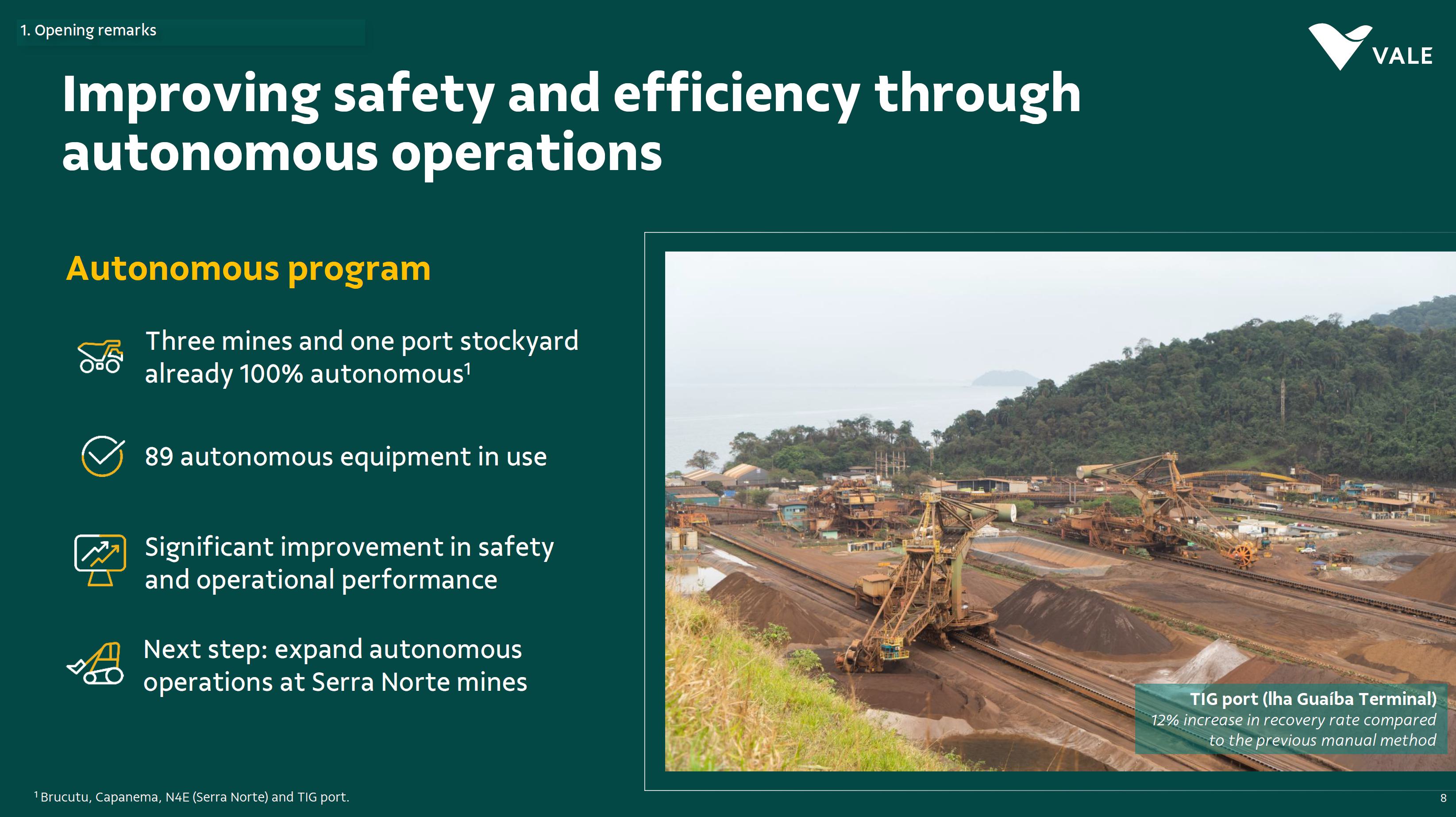 1. Opening remarks

VALE

Improving safety and efficiency through autonomous operations

Autonomous program

Three mines and one port stockyard already 100% autonomous$^1$

89 autonomous equipment in use

Significant improvement in safety and operational performance

Next step: expand autonomous operations at Serra Norte mines

TIG port (Iha Guaíba Terminal)
12% increase in recovery rate compared to the previous manual method

$^1$ Brucutu, Capanema, N4E (Serra Norte) and TIG port.

8